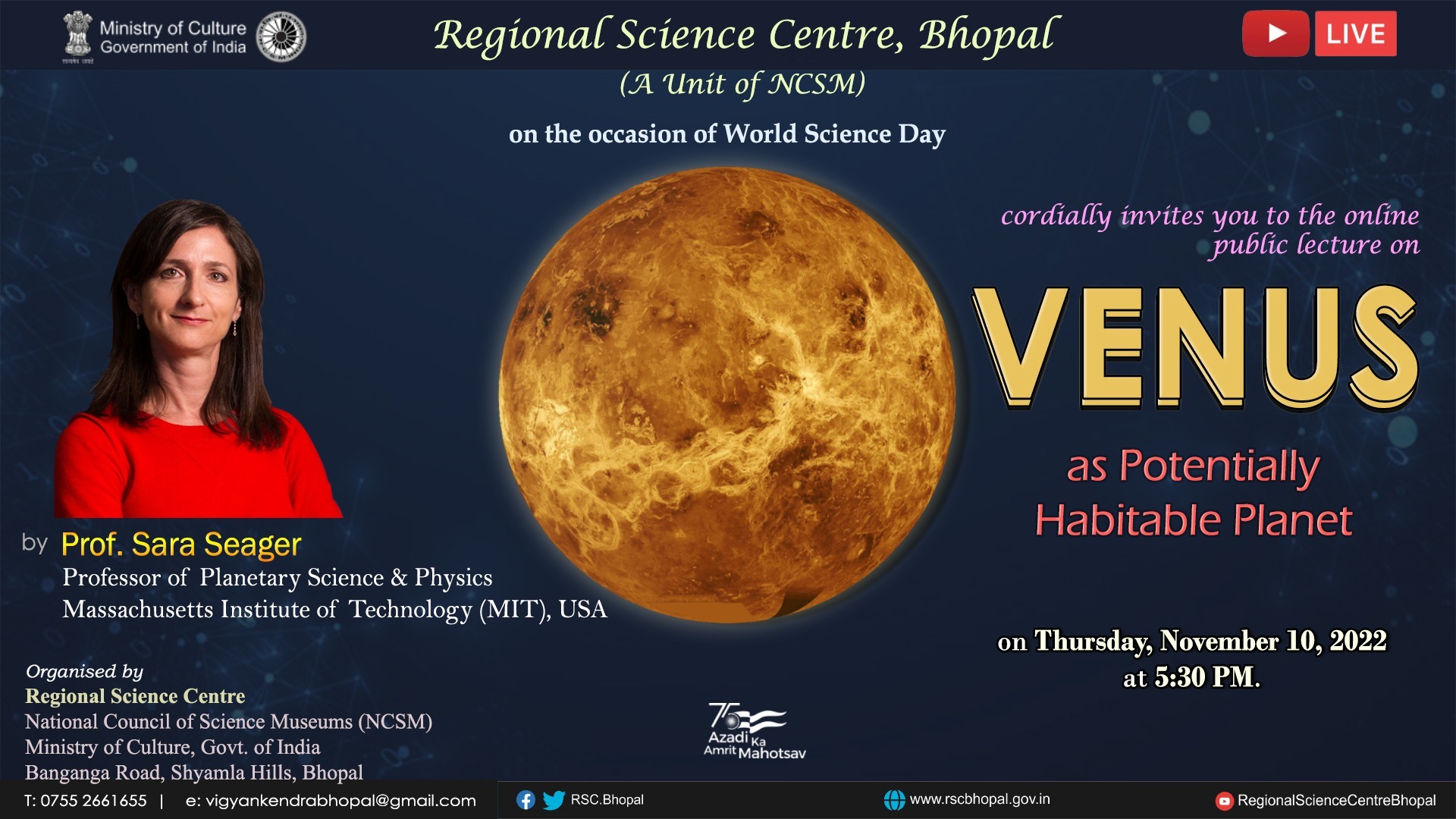 Ministry of Culture
Government of India

Regional Science Centre, Bhopal
(A Unit of NCSM)

LIVE

on the occasion of World Science Day

cordially invites you to the online public lecture on

VENUS

as Potentially Habitable Planet

by Prof. Sara Seager
Professor of Planetary Science & Physics
Massachusetts Institute of Technology (MIT), USA

on Thursday, November 10, 2022
at 5:30 PM.

Organised by
Regional Science Centre
National Council of Science Museums (NCSM)
Ministry of Culture, Govt. of India
Banganga Road, Shyamla Hills, Bhopal

75 Azadi Ka Amrit Mahotsav

T: 0755 2661655 | e: vigyankendrabhopal@gmail.com

RSC.Bhopal

www.rscbhopal.gov.in

RegionalScienceCentreBhopal